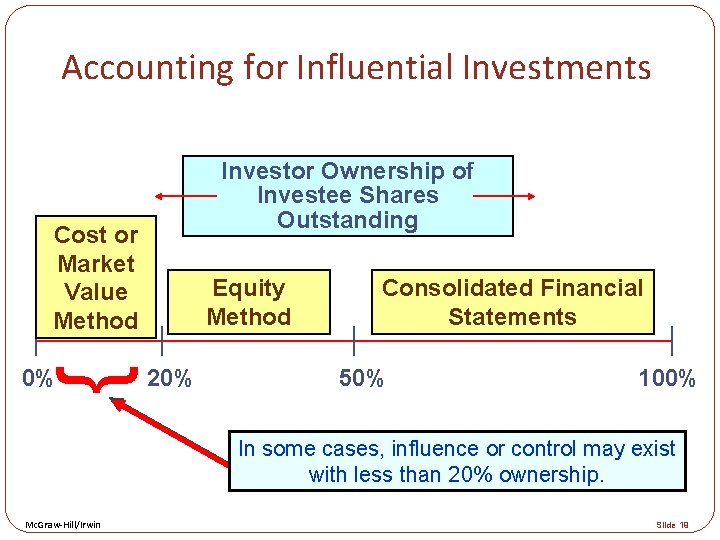 Accounting for Influential Investments

Investor Ownership of Investee Shares Outstanding

Cost or Market Value Method

Equity Method

Consolidated Financial Statements

0%

20%

50%

100%

In some cases, influence or control may exist with less than 20% ownership.

McGraw-Hill/Irwin

Slide 19